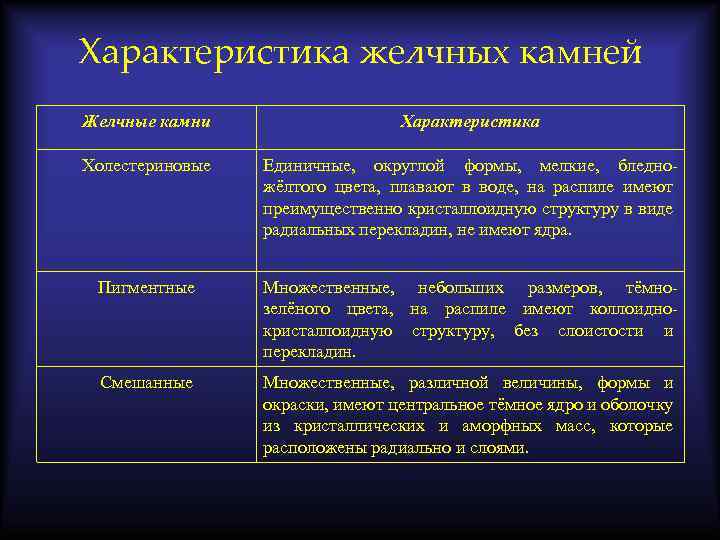 Характеристика желчных камней

| Желчные камни | Характеристика |
|---|---|
| Холестериновые | Единичные, округлой формы, мелкие, бледно-жёлтого цвета, плавают в воде, на распиле имеют преимущественно кристаллоидную структуру в виде радиальных перекладин, не имеют ядра. |
| Пигментные | Множественные, небольших размеров, тёмно-зелёного цвета, на распиле имеют коллоидно-кристаллоидную структуру, без слоистости и перекладин. |
| Смешанные | Множественные, различной величины, формы и окраски, имеют центральное тёмное ядро и оболочку из кристаллических и аморфных масс, которые расположены радиально и слоями. |